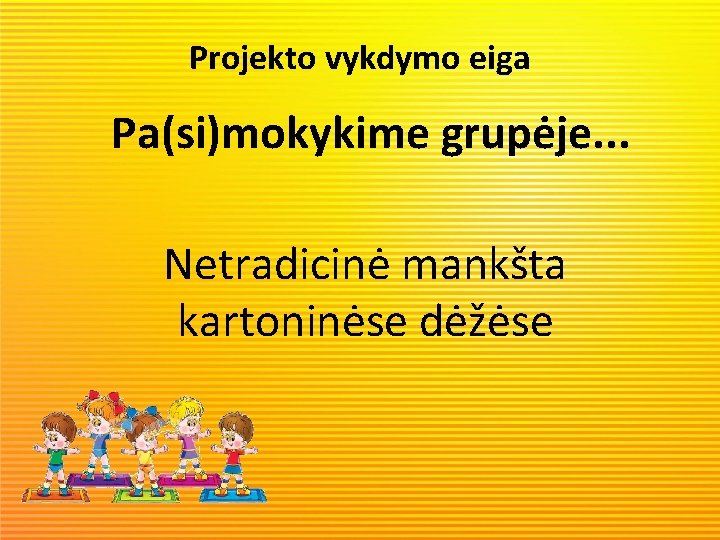 Projekto vykdymo eiga

Pa(si)mokykime grupėje...

Netradicinė mankšta kartoninėse dėžėse